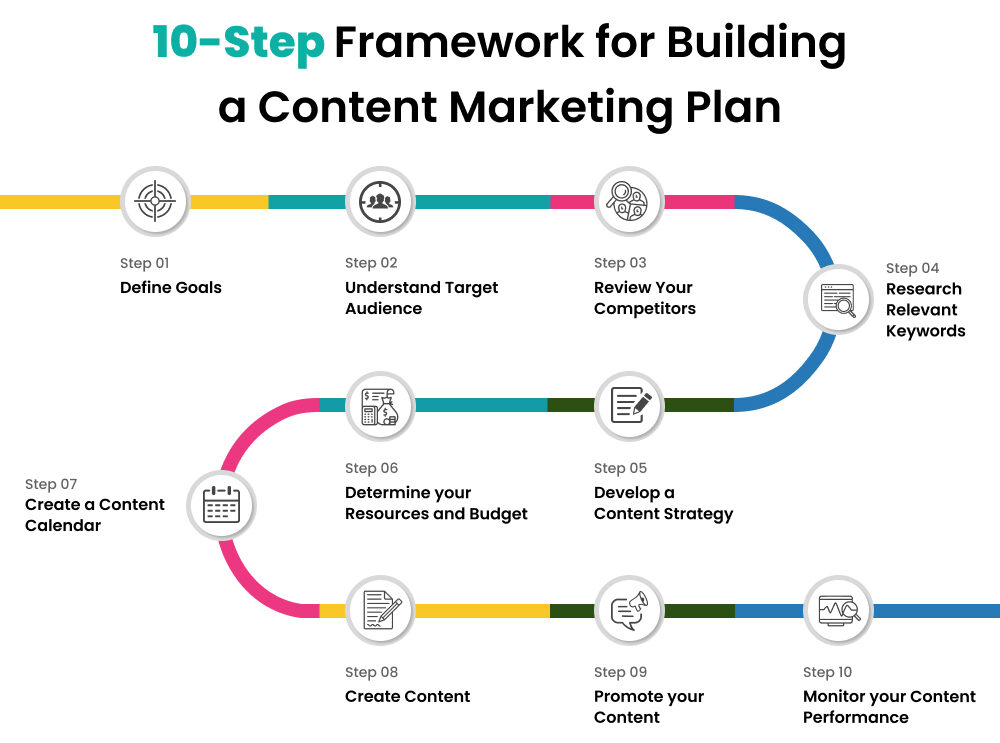 10-Step Framework for Building a Content Marketing Plan

Step 01
Define Goals

Step 02
Understand Target Audience

Step 03
Review Your Competitors

Step 04
Research Relevant Keywords

Step 05
Develop a Content Strategy

Step 06
Determine your Resources and Budget

Step 07
Create a Content Calendar

Step 08
Create Content

Step 09
Promote your Content

Step 10
Monitor your Content Performance